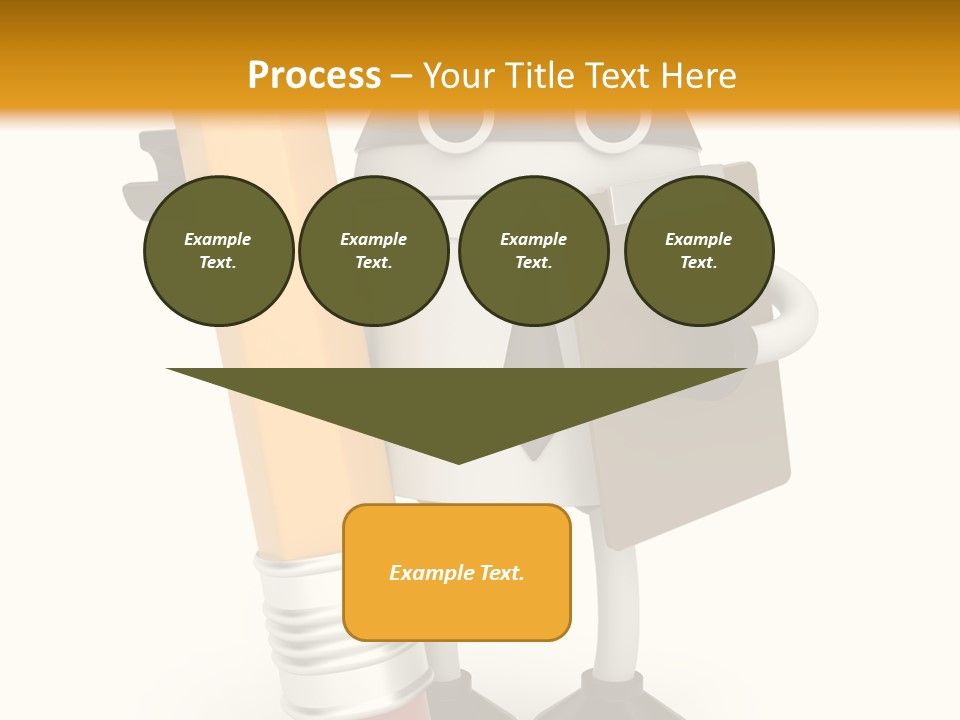 Process – Your Title Text Here

Example Text.

Example Text.

Example Text.

Example Text.

Example Text.